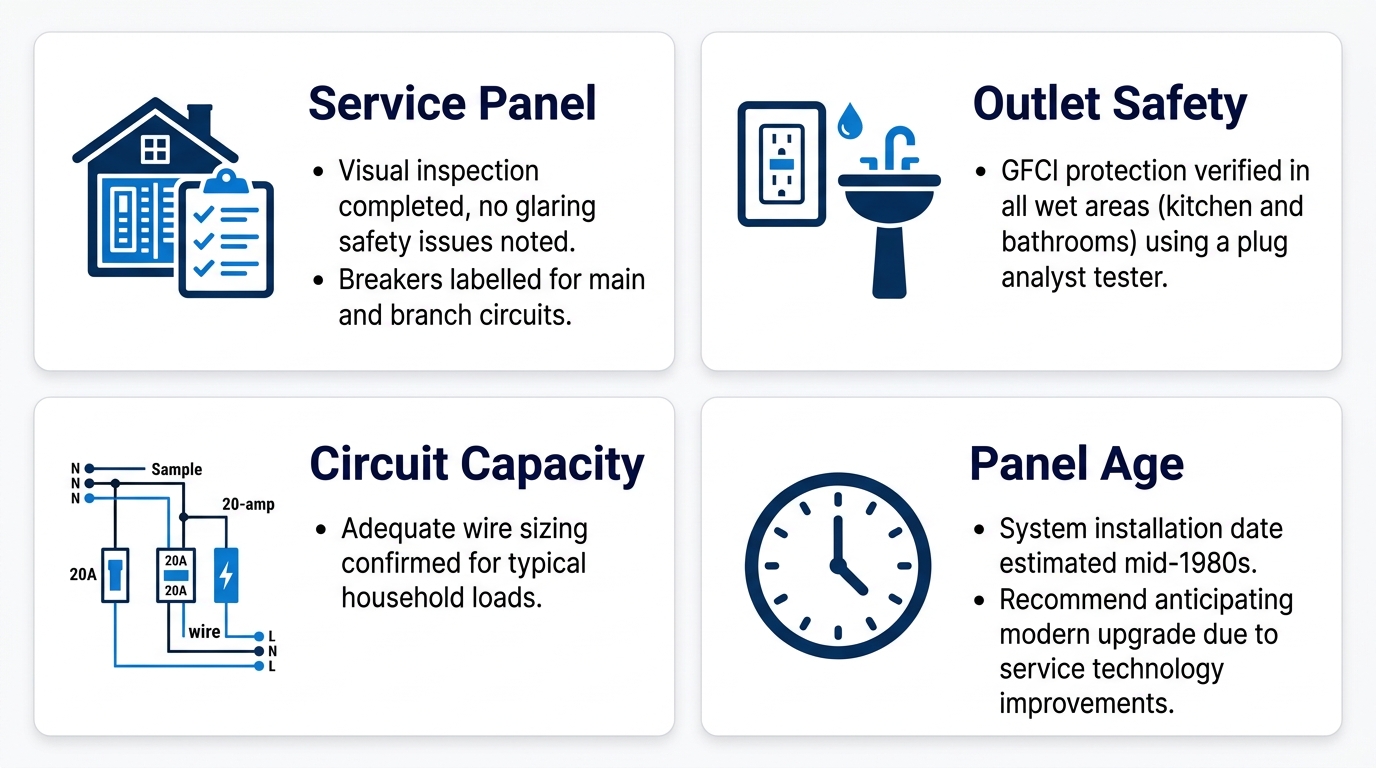 Service Panel

• Visual inspection completed, no glaring safety issues noted.
• Breakers labelled for main and branch circuits.

Outlet Safety

• GFCI protection verified in all wet areas (kitchen and bathrooms) using a plug analyst tester.

N
N
N
Sample
20-amp
20A
20A
20A
wire
L
N
L

Circuit Capacity

• Adequate wire sizing confirmed for typical household loads.

Panel Age

• System installation date estimated mid-1980s.
• Recommend anticipating modern upgrade due to service technology improvements.